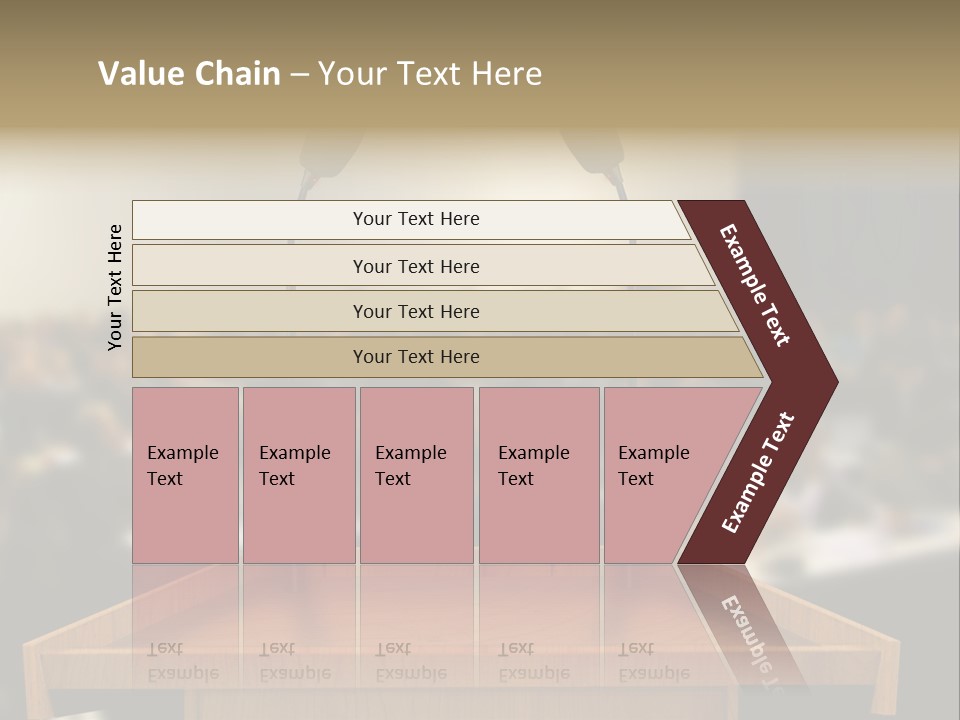 Value Chain – Your Text Here

Your Text Here

Your Text Here

Your Text Here

Your Text Here

Your Text Here

Example Text

Example Text

Example Text

Example Text

Example Text

Example Text

Example Text